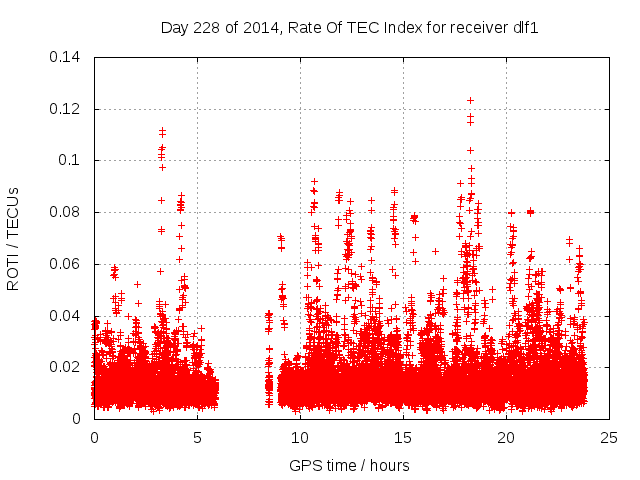 Day 228 of 2014, Rate Of TEC Index for receiver dlf1

ROTI / TECUs

0.14
0.12
0.1
0.08
0.06
0.04
0.02
0

0
5
10
15
20
25

GPS time / hours